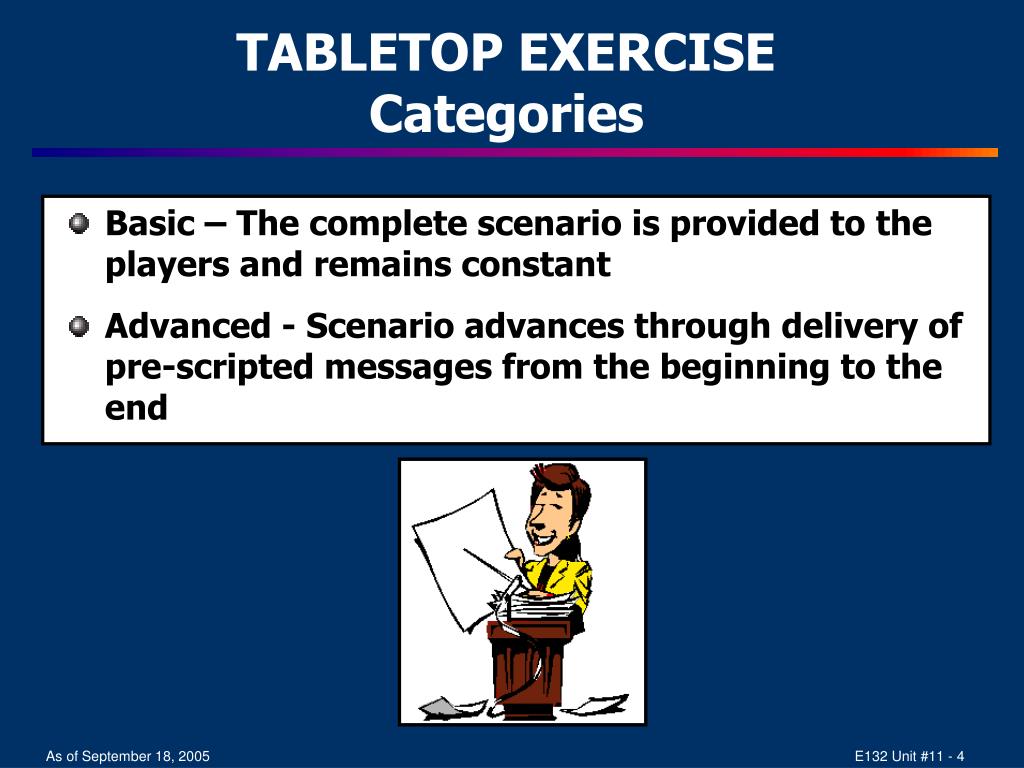 TABLETOP EXERCISE
Categories

Basic – The complete scenario is provided to the players and remains constant

Advanced - Scenario advances through delivery of pre-scripted messages from the beginning to the end

As of September 18, 2005

E132 Unit #11 - 4